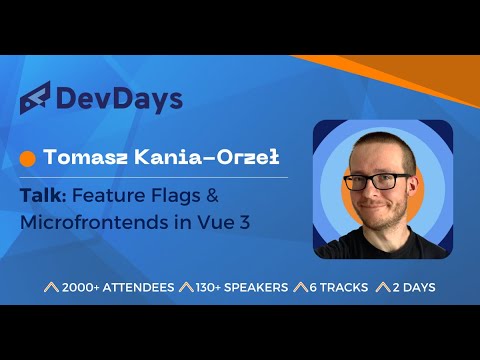 DevDays

Tomasz Kania-Orzeł

Talk: Feature Flags & Microfrontends in Vue 3

2000+ ATTENDEES 130+ SPEAKERS 6 TRACKS 2 DAYS